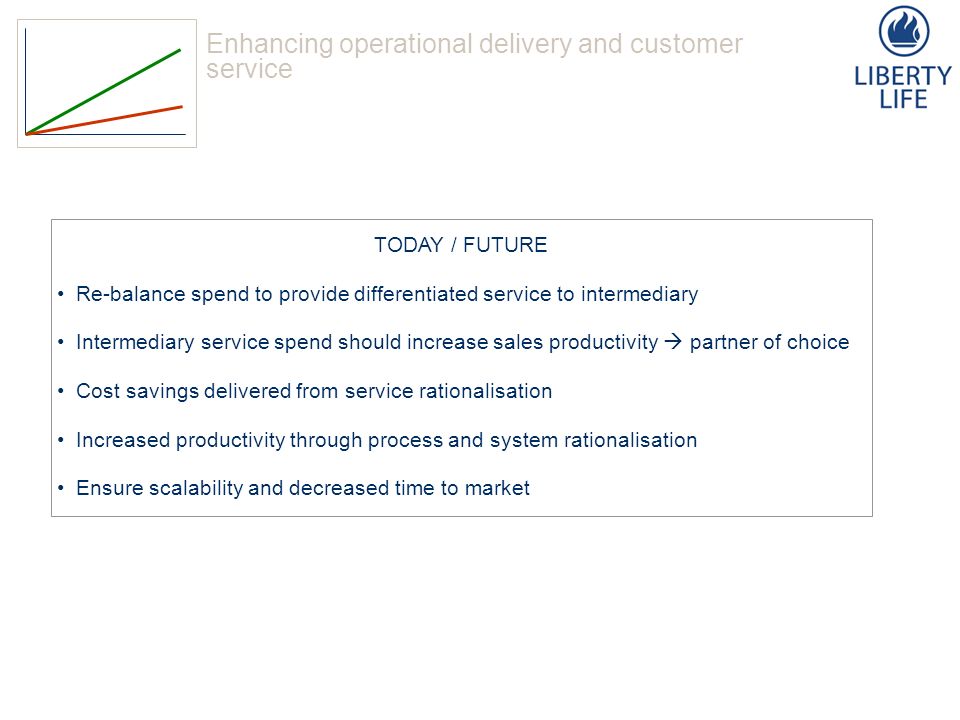 Enhancing operational delivery and customer service

LIBERTY LIFE

TODAY / FUTURE

• Re-balance spend to provide differentiated service to intermediary

• Intermediary service spend should increase sales productivity → partner of choice

• Cost savings delivered from service rationalisation

• Increased productivity through process and system rationalisation

• Ensure scalability and decreased time to market